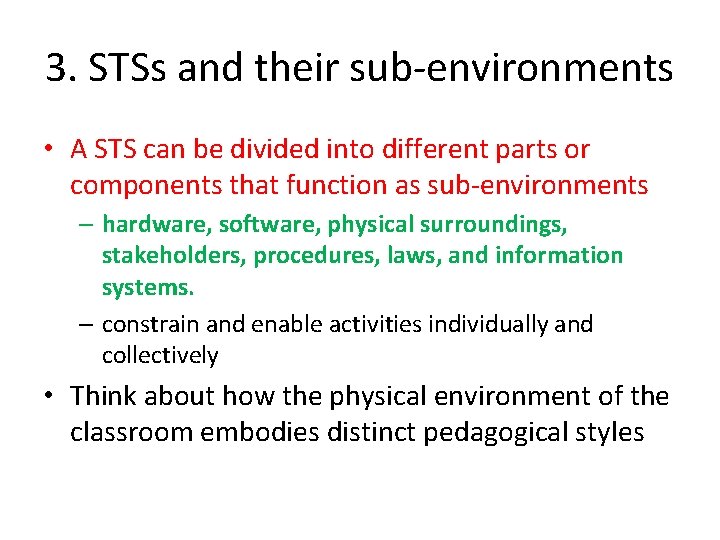 3. STSs and their sub-environments

• A STS can be divided into different parts or components that function as sub-environments

– hardware, software, physical surroundings, stakeholders, procedures, laws, and information systems.

– constrain and enable activities individually and collectively

• Think about how the physical environment of the classroom embodies distinct pedagogical styles